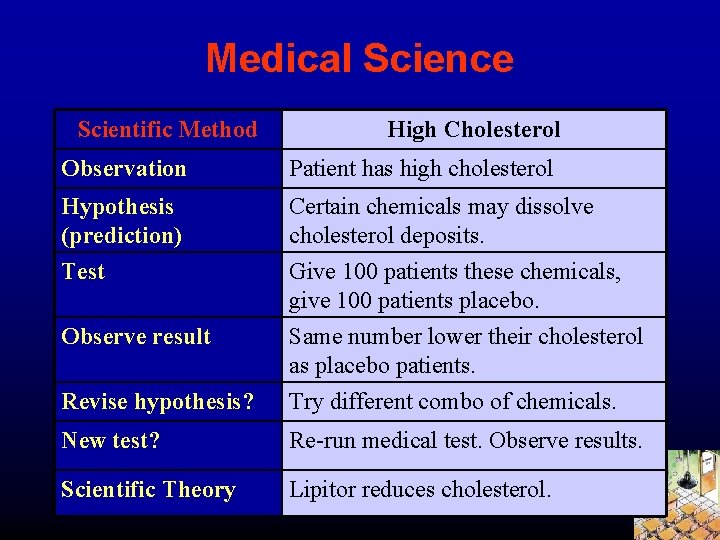 Medical Science

| Scientific Method | High Cholesterol |
|---|---|
| Observation | Patient has high cholesterol |
| Hypothesis (prediction) | Certain chemicals may dissolve cholesterol deposits. |
| Test | Give 100 patients these chemicals, give 100 patients placebo. |
| Observe result | Same number lower their cholesterol as placebo patients. |
| Revise hypothesis? | Try different combo of chemicals. |
| New test? | Re-run medical test. Observe results. |
| Scientific Theory | Lipitor reduces cholesterol. |